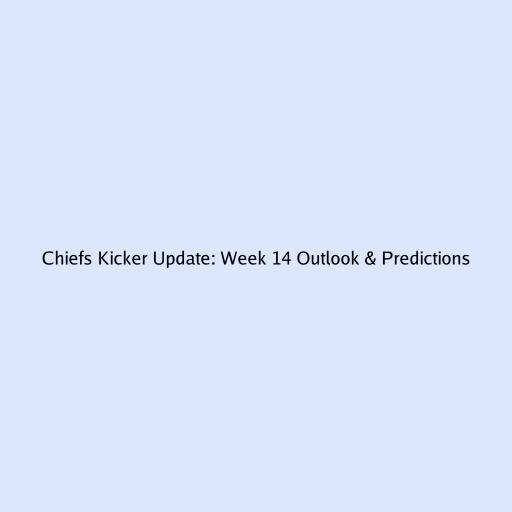 Chiefs Kicker Update: Week 14 Outlook & Predictions